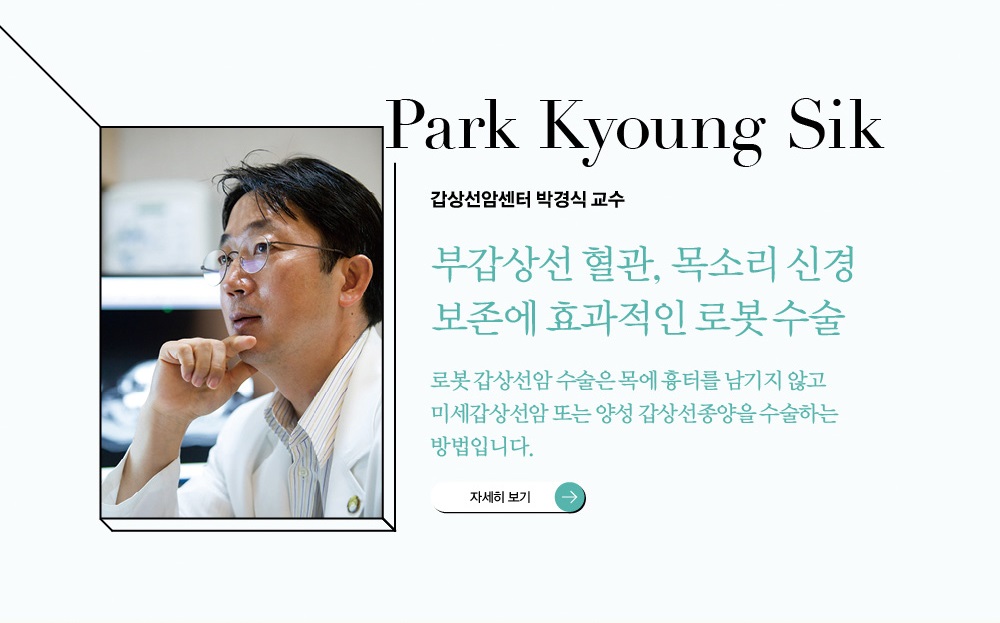 Park Kyoung Sik

갑상선암센터 박경식 교수

부갑상선 혈관, 목소리 신경 보존에 효과적인 로봇 수술

로봇 갑상선암 수술은 목에 흉터를 남기지 않고 미세갑상선암 또는 양성 갑상선종양을 수술하는 방법입니다.

자세히 보기